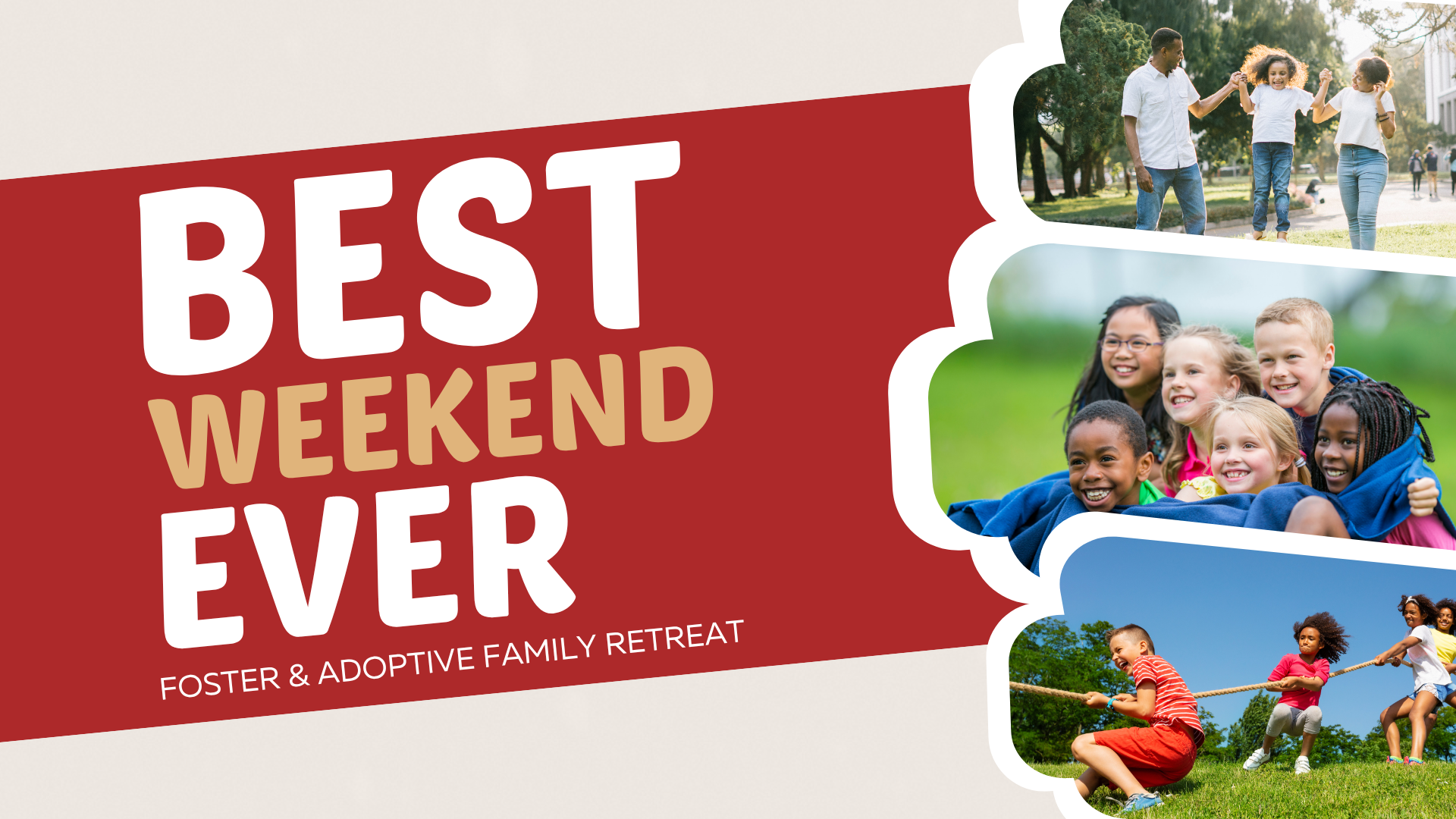 BEST
WEEKEND
EVER
FOSTER & ADOPTIVE FAMILY RETREAT